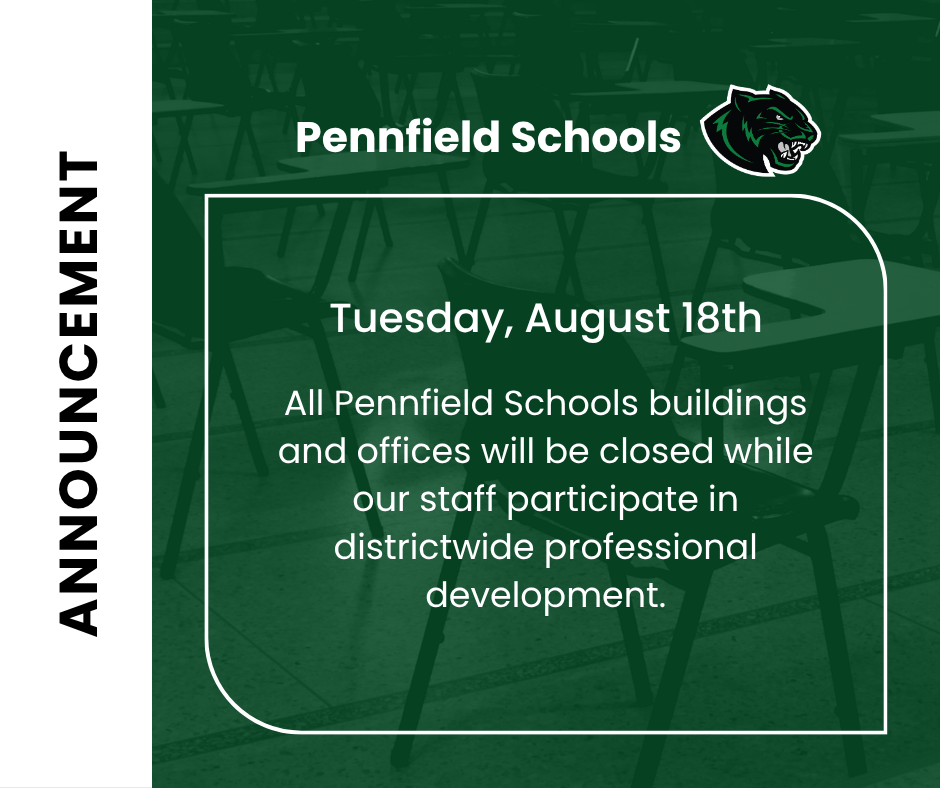 ANNOUNCEMENT

Pennfield Schools

Tuesday, August 18th

All Pennfield Schools buildings and offices will be closed while our staff participate in districtwide professional development.